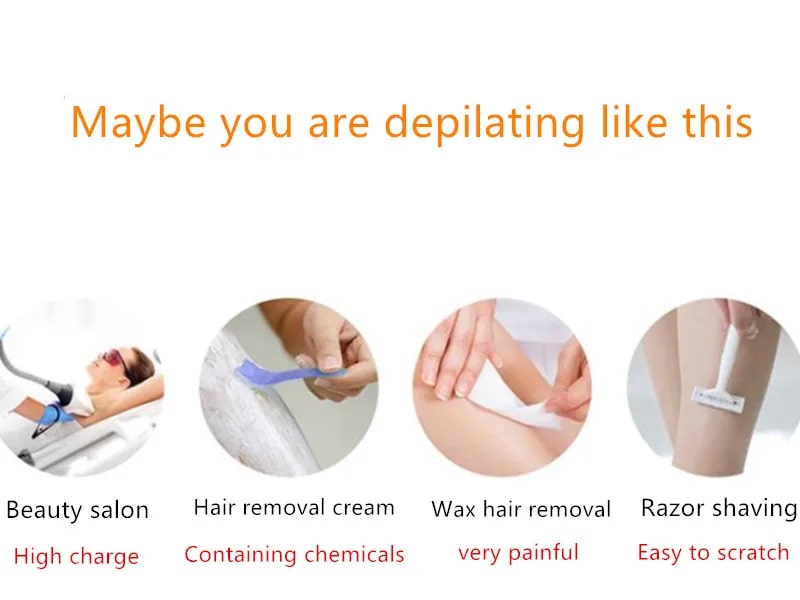 Maybe you are depilating like this

Beauty salon
High charge

Hair removal cream
Containing chemicals

Wax hair removal
very painful

Razor shaving
Easy to scratch